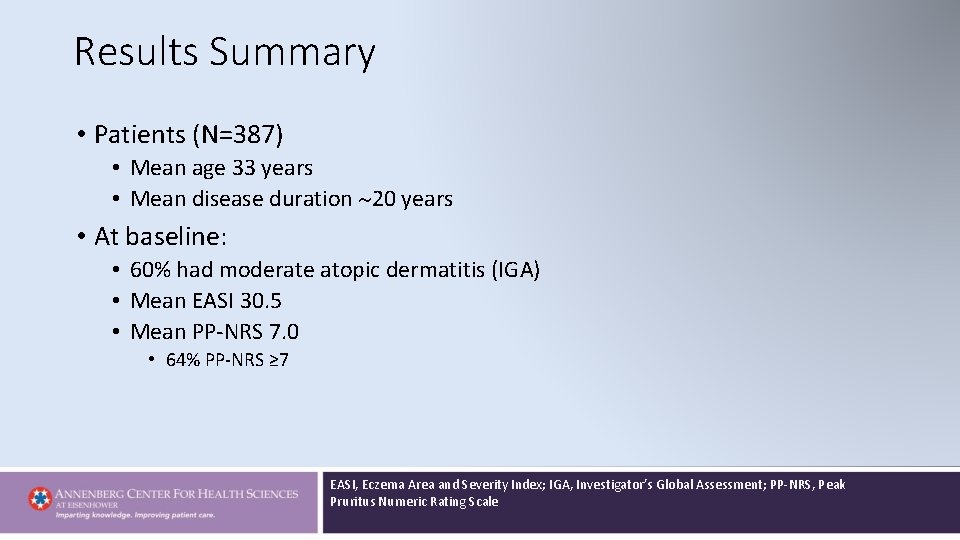 Results Summary

• Patients (N=387)
  • Mean age 33 years
  • Mean disease duration ~20 years

• At baseline:
  • 60% had moderate atopic dermatitis (IGA)
  • Mean EASI 30.5
  • Mean PP-NRS 7.0
    • 64% PP-NRS ≥7

ANNENBERG CENTER FOR HEALTH SCIENCES AT EISENHOWER
Imparting knowledge. Improving patient care.

EASI, Eczema Area and Severity Index; IGA, Investigator's Global Assessment; PP-NRS, Peak Pruritus Numeric Rating Scale